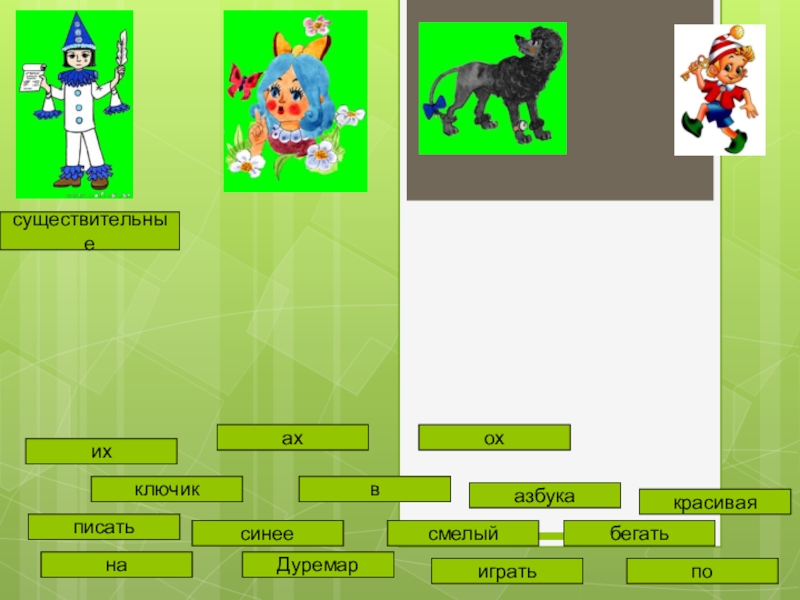 существительные

ах

ох

их

ключик

в

азбука

красивая

писать

синее

смелый

бегать

на

Дуремар

играть

по